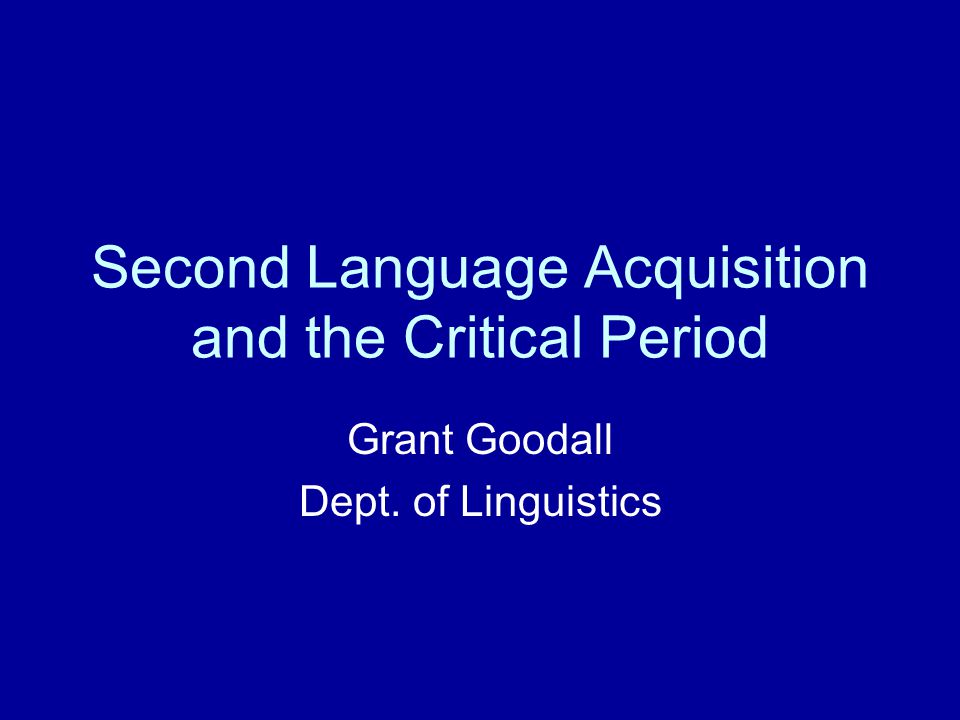 Second Language Acquisition and the Critical Period

Grant Goodall
Dept. of Linguistics